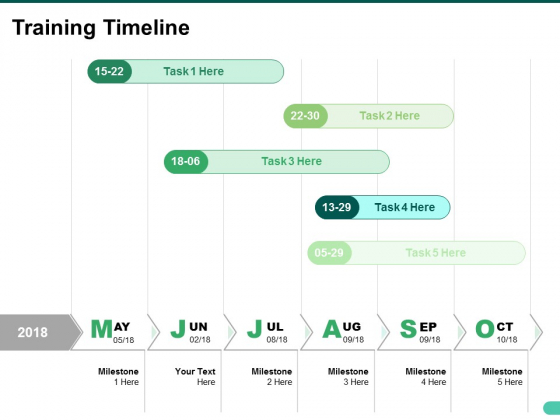 Training Timeline

15-22 Task 1 Here

22-30 Task 2 Here

18-06 Task 3 Here

13-29 Task 4 Here

05-29 Task 5 Here

2018

MAY 05/18

JUN 02/18

JUL 08/18

AUG 09/18

SEP 09/18

OCT 10/18

Milestone 1 Here

Your Text Here

Milestone 2 Here

Milestone 3 Here

Milestone 4 Here

Milestone 5 Here